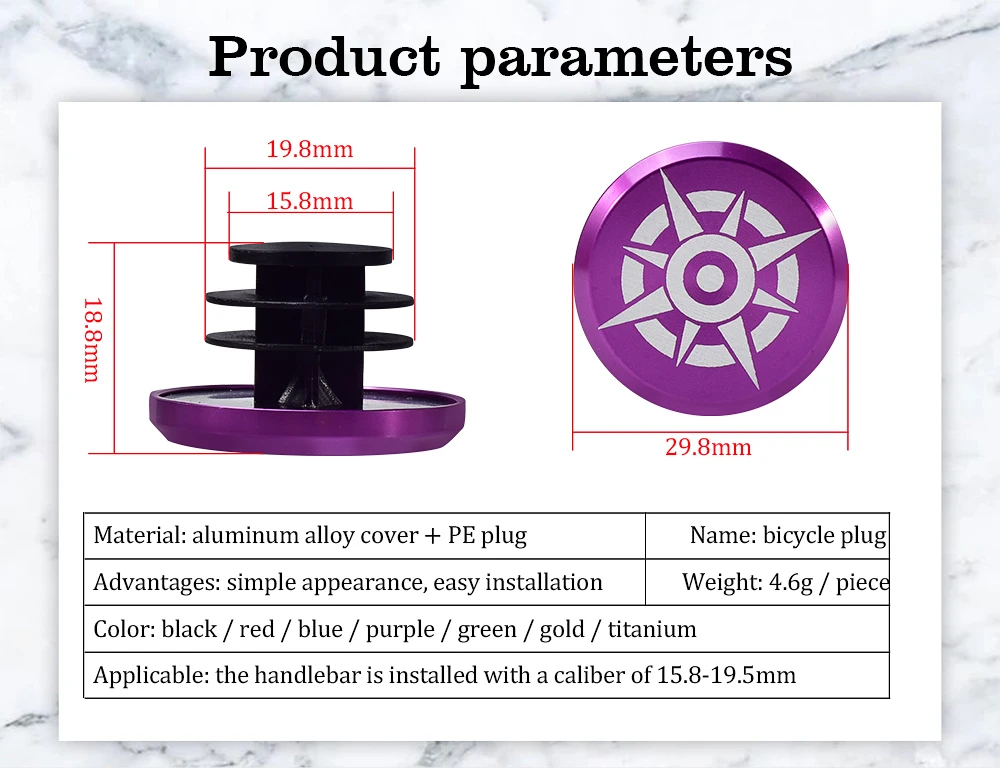 Product parameters

19.8mm

15.8mm

18.8mm

29.8mm

| Material: aluminum alloy cover + PE plug | Name: bicycle plug |
|---|---|
| Advantages: simple appearance, easy installation | Weight: 4.6g / piece |
| Color: black / red / blue / purple / green / gold / titanium | |
| Applicable: the handlebar is installed with a caliber of 15.8-19.5mm | |